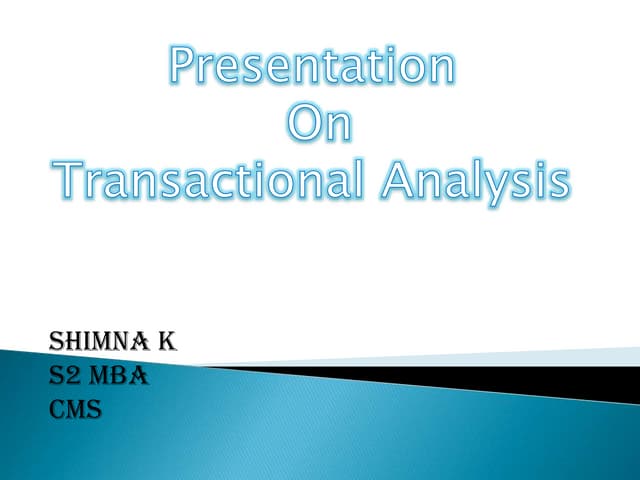 Presentation
On
Transactional Analysis

SHIMNA K
S2 MBA
CMS